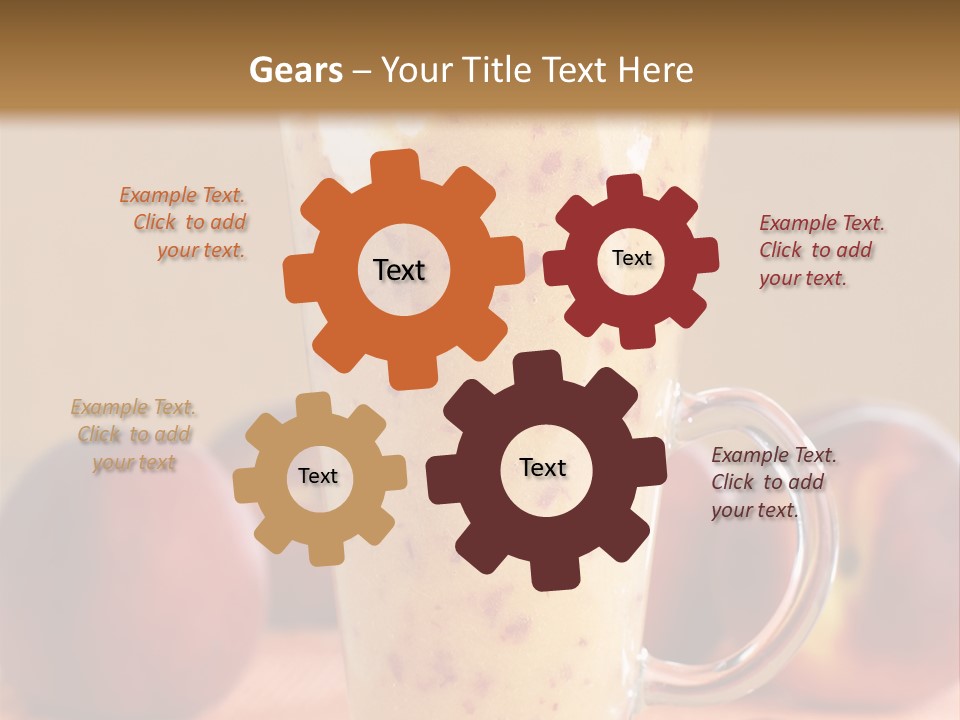 Gears – Your Title Text Here

Example Text. Click to add your text.

Text

Text

Example Text. Click to add your text.

Example Text. Click to add your text

Text

Text

Example Text. Click to add your text.